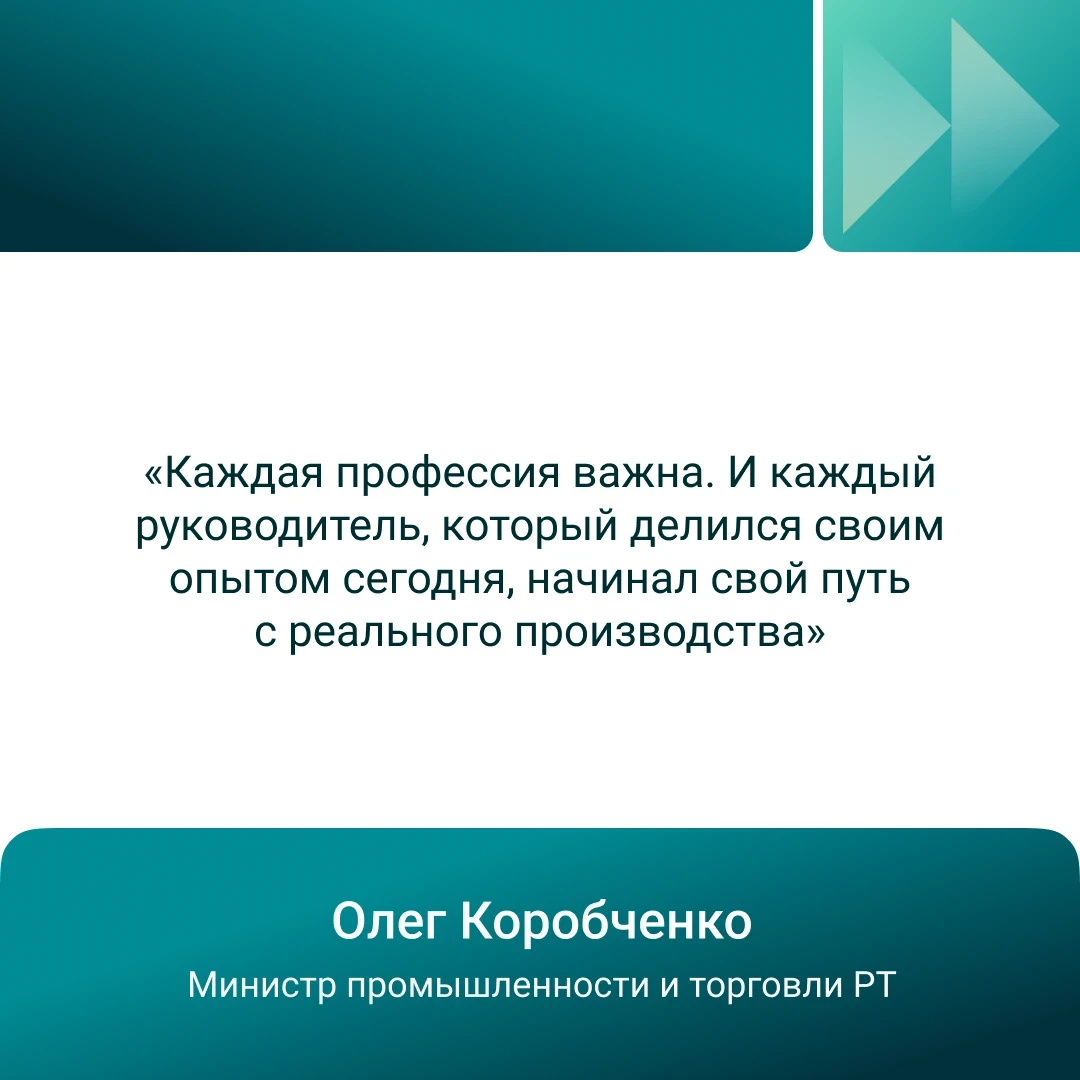 «Каждая профессия важна. И каждый руководитель, который делился своим опытом сегодня, начинал свой путь с реального производства»

Олег Коробченко

Министр промышленности и торговли РТ